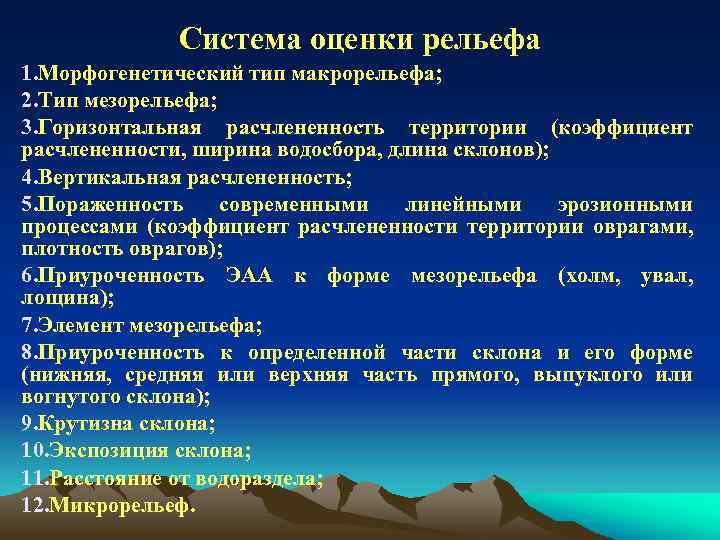 Система оценки рельефа

1.Морфогенетический тип макрорельефа;

2.Тип мезорельефа;

3.Горизонтальная расчлененность территории (коэффициент расчлененности, ширина водосбора, длина склонов);

4.Вертикальная расчлененность;

5.Пораженность современными линейными эрозионными процессами (коэффициент расчлененности территории оврагами, плотность оврагов);

6.Приуроченность ЭАА к форме мезорельефа (холм, увал, лощина);

7.Элемент мезорельефа;

8.Приуроченность к определенной части склона и его форме (нижняя, средняя или верхняя часть прямого, выпуклого или вогнутого склона);

9.Крутизна склона;

10.Экспозиция склона;

11.Расстояние от водораздела;

12.Микрорельеф.